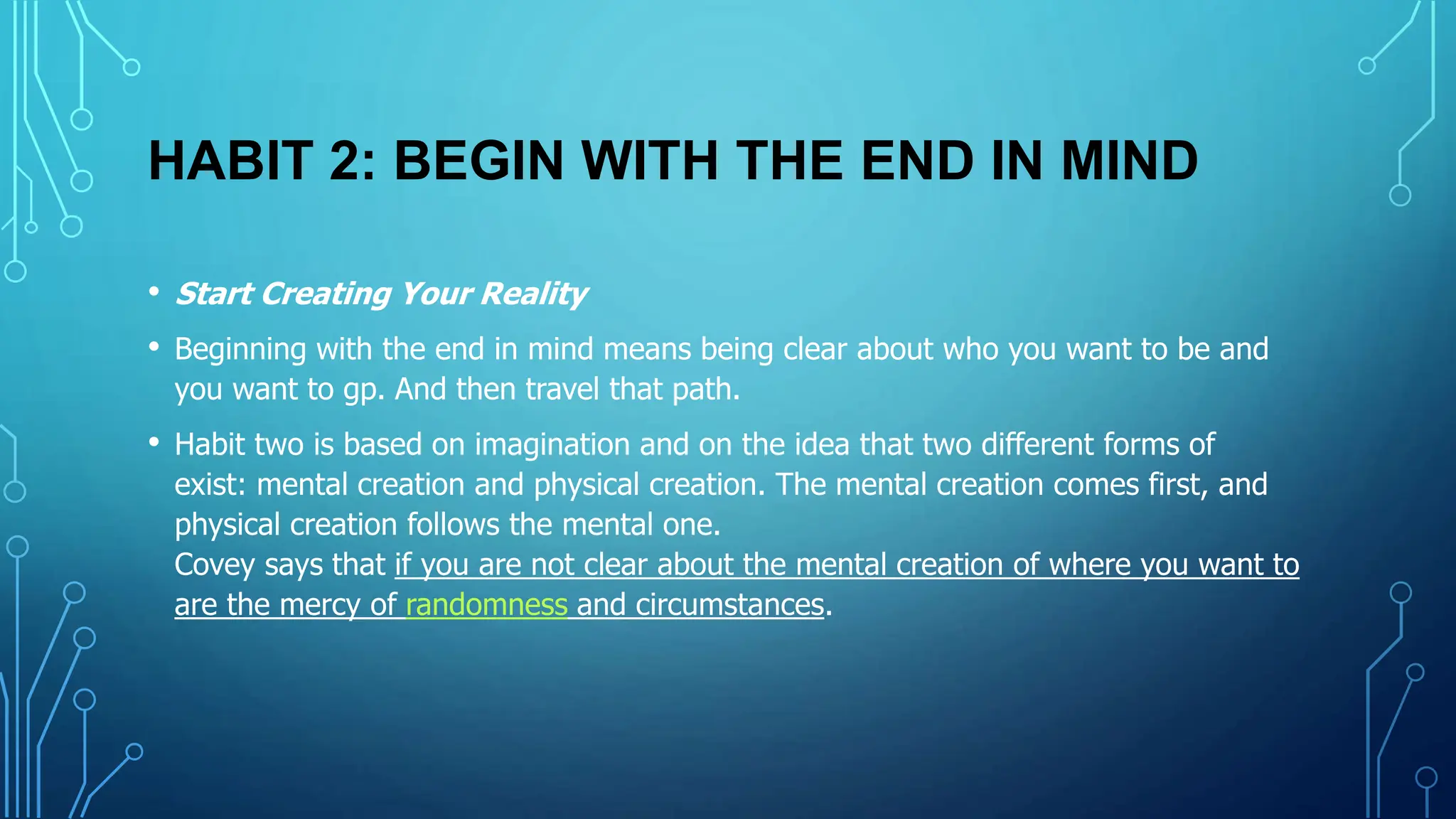 HABIT 2: BEGIN WITH THE END IN MIND

• Start Creating Your Reality

• Beginning with the end in mind means being clear about who you want to be and you want to gp. And then travel that path.

• Habit two is based on imagination and on the idea that two different forms of exist: mental creation and physical creation. The mental creation comes first, and physical creation follows the mental one.
Covey says that if you are not clear about the mental creation of where you want to are the mercy of randomness and circumstances.